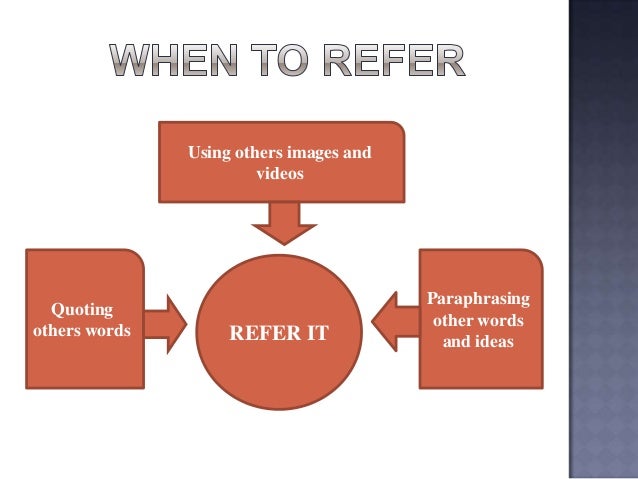 WHEN TO REFER

Using others images and videos

Quoting others words

REFER IT

Paraphrasing other words and ideas